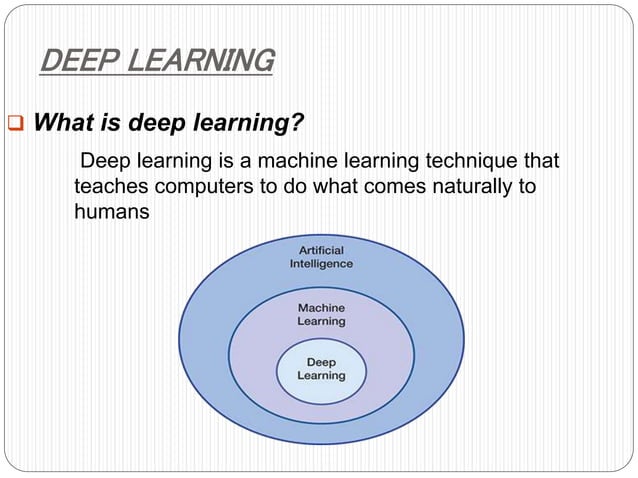 DEEP LEARNING

❑ What is deep learning?

Deep learning is a machine learning technique that teaches computers to do what comes naturally to humans

Artificial Intelligence

Machine Learning

Deep Learning